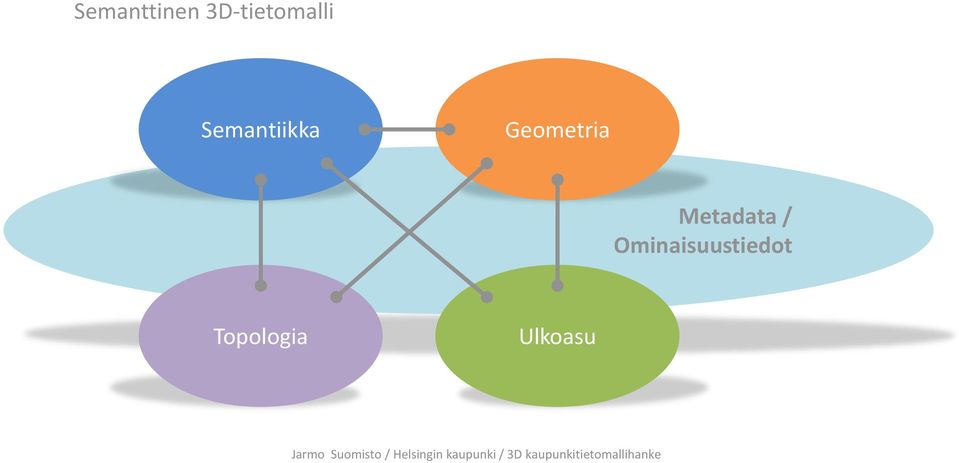 Semanttinen 3D-tietomalli

Semantiikka

Geometria

Metadata / Ominaisuustiedot

Topologia

Ulkoasu

Jarmo Suomisto / Helsingin kaupunki / 3D kaupunkitietomallihanke